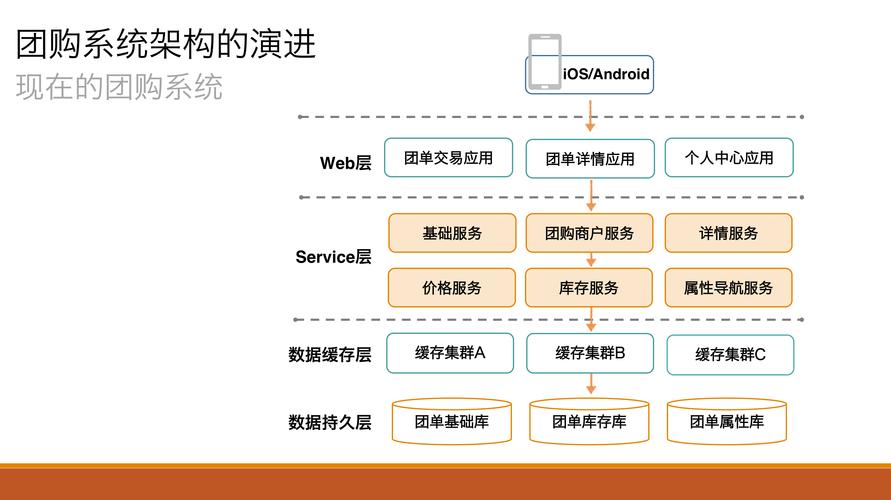 团购系统架构的演进
现在的团购系统

iOS/Android

Web层
团单交易应用
团单详情应用
个人中心应用

Service层
基础服务
团购商户服务
详情服务
价格服务
库存服务
属性导航服务

数据缓存层
缓存集群A
缓存集群B
缓存集群C

数据持久层
团单基础库
团单库存库
团单属性库